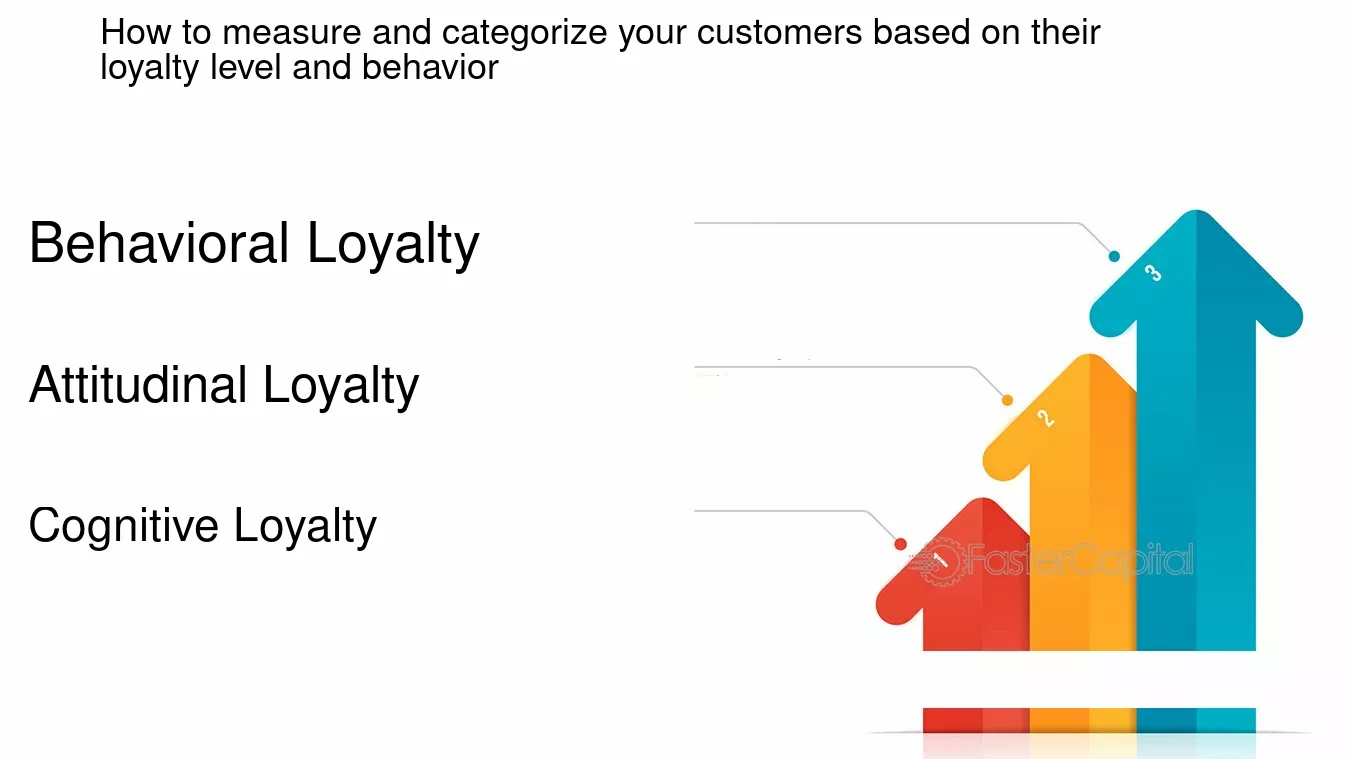 How to measure and categorize your customers based on their loyalty level and behavior

Behavioral Loyalty

Attitudinal Loyalty

Cognitive Loyalty

3

2

1

FasterCapital